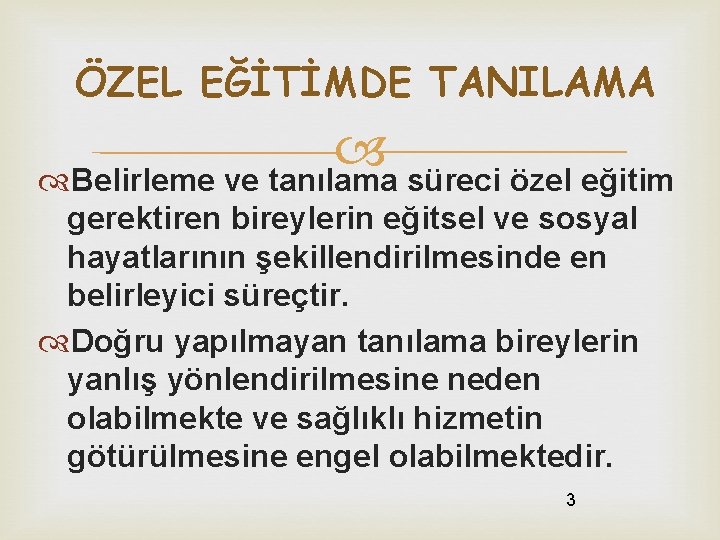 ÖZEL EĞİTİMDE TANILAMA

Belirleme ve tanılama süreci özel eğitim gerektiren bireylerin eğitsel ve sosyal hayatlarının şekillendirilmesinde en belirleyici süreçtir.

Doğru yapılmayan tanılama bireylerin yanlış yönlendirilmesine neden olabilmekte ve sağlıklı hizmetin götürülmesine engel olabilmektedir.

3